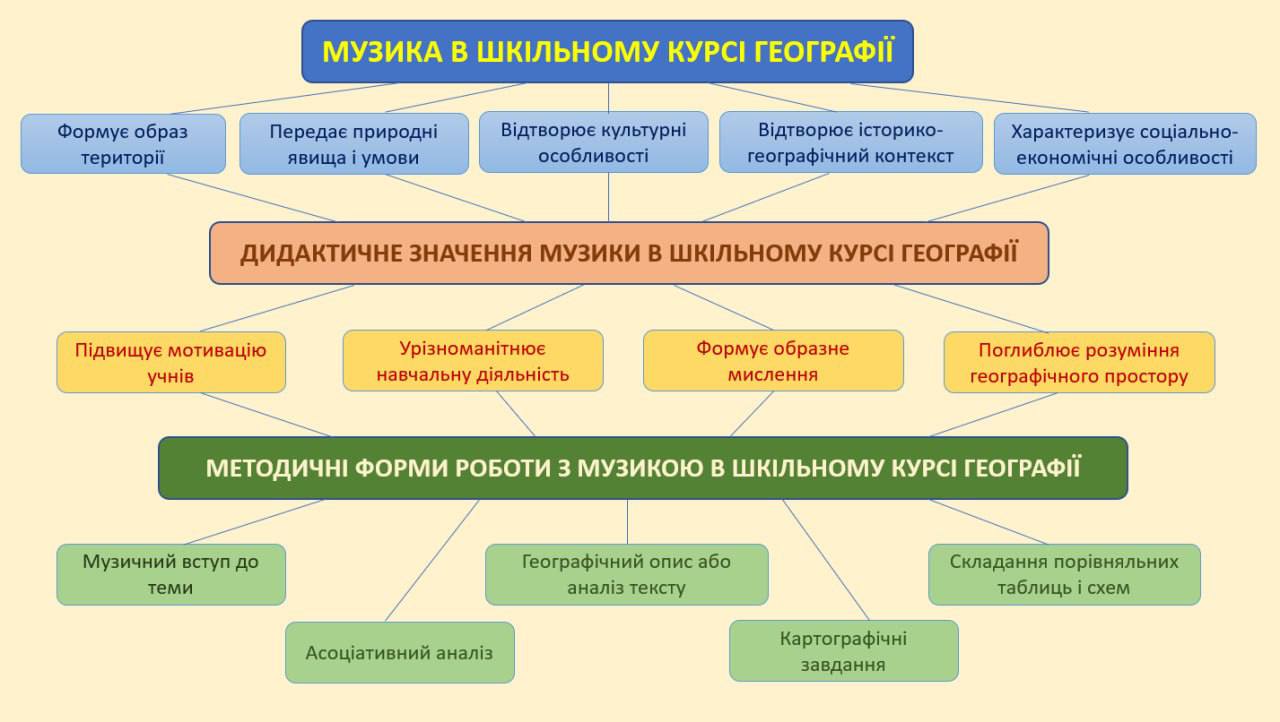 МУЗИКА В ШКІЛЬНОМУ КУРСІ ГЕОГРАФІЇ

Формує образ території

Передає природні явища і умови

Відтворює культурні особливості

Відтворює історико-географічний контекст

Характеризує соціально-економічні особливості

ДИДАКТИЧНЕ ЗНАЧЕННЯ МУЗИКИ В ШКІЛЬНОМУ КУРСІ ГЕОГРАФІЇ

Підвищує мотивацію учнів

Урізноманітнює навчальну діяльність

Формує образне мислення

Поглиблює розуміння географічного простору

МЕТОДИЧНІ ФОРМИ РОБОТИ З МУЗИКОЮ В ШКІЛЬНОМУ КУРСІ ГЕОГРАФІЇ

Музичний вступ до теми

Асоціативний аналіз

Географічний опис або аналіз тексту

Картографічні завдання

Складання порівняльних таблиць і схем